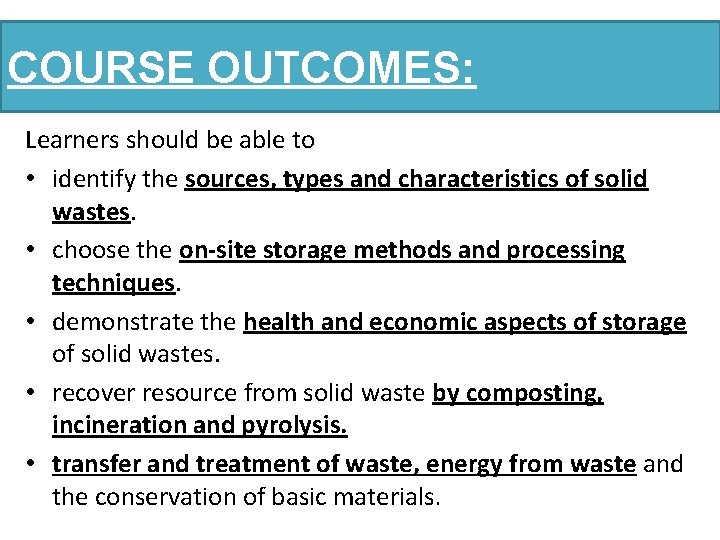 COURSE OUTCOMES:

Learners should be able to

• identify the sources, types and characteristics of solid wastes.
• choose the on-site storage methods and processing techniques.
• demonstrate the health and economic aspects of storage of solid wastes.
• recover resource from solid waste by composting, incineration and pyrolysis.
• transfer and treatment of waste, energy from waste and the conservation of basic materials.